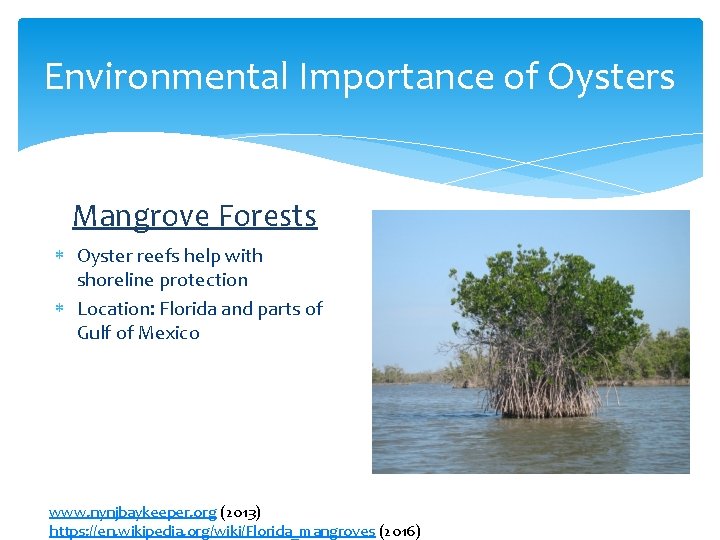 Environmental Importance of Oysters

Mangrove Forests

* Oyster reefs help with shoreline protection
* Location: Florida and parts of Gulf of Mexico

www.nynjbaykeeper.org (2013)
https://en.wikipedia.org/wiki/Florida_mangroves (2016)